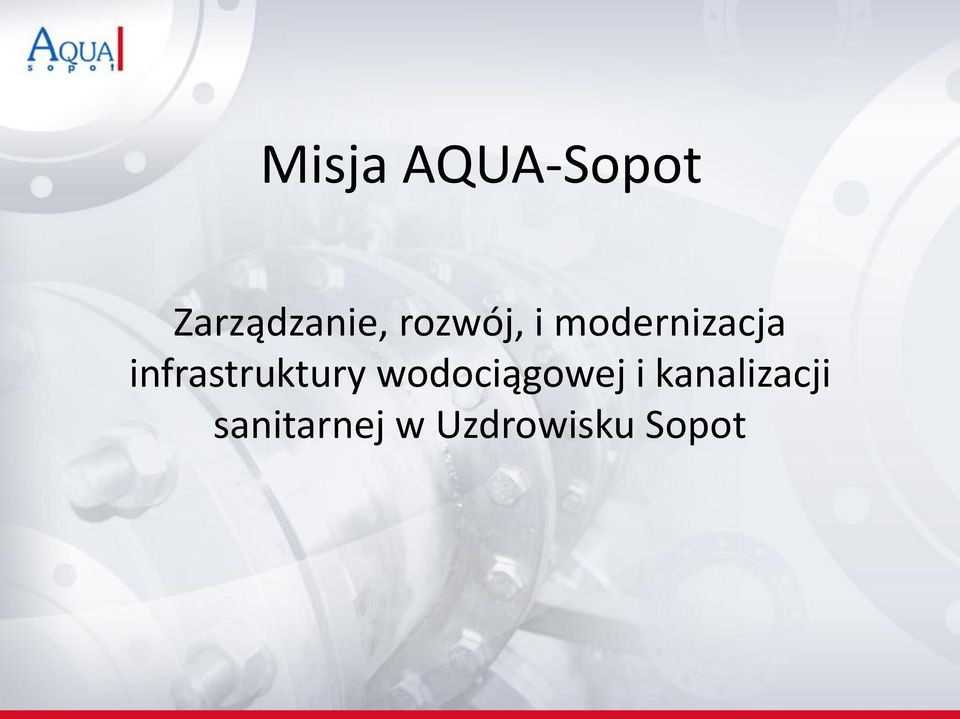 AQUA
sopot

Misja AQUA-Sopot

Zarządzanie, rozwój, i modernizacja infrastruktury wodociągowej i kanalizacji sanitarnej w Uzdrowisku Sopot